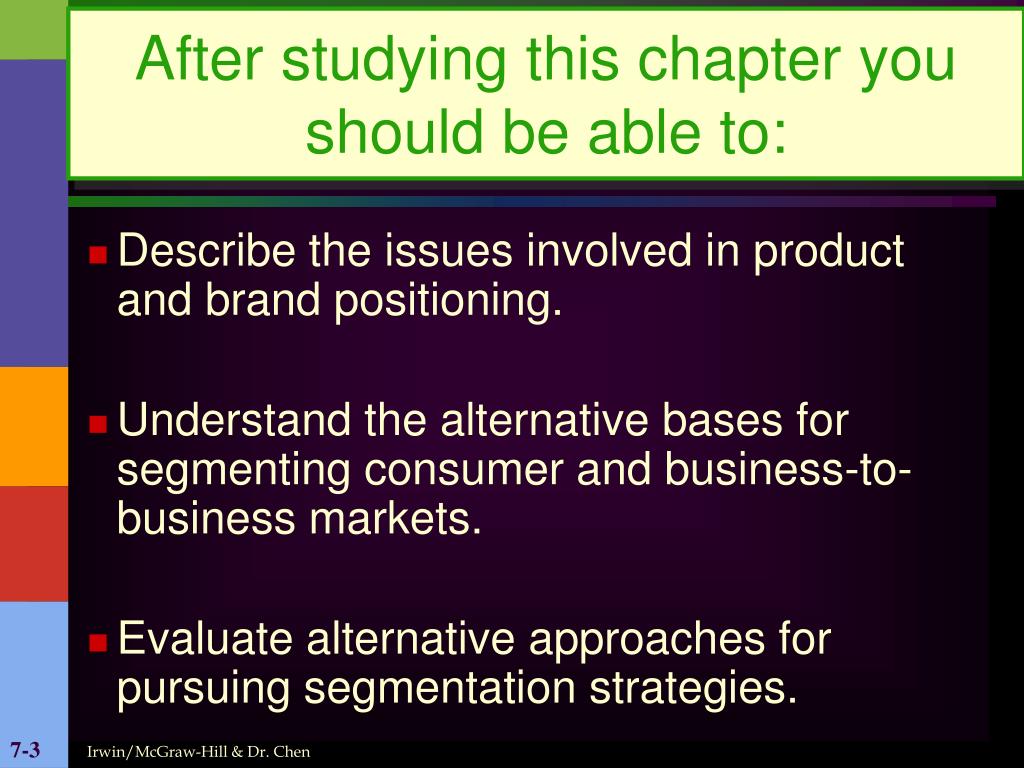 After studying this chapter you should be able to:

Describe the issues involved in product and brand positioning.

Understand the alternative bases for segmenting consumer and business-to-business markets.

Evaluate alternative approaches for pursuing segmentation strategies.

7-3

Irwin/McGraw-Hill & Dr. Chen